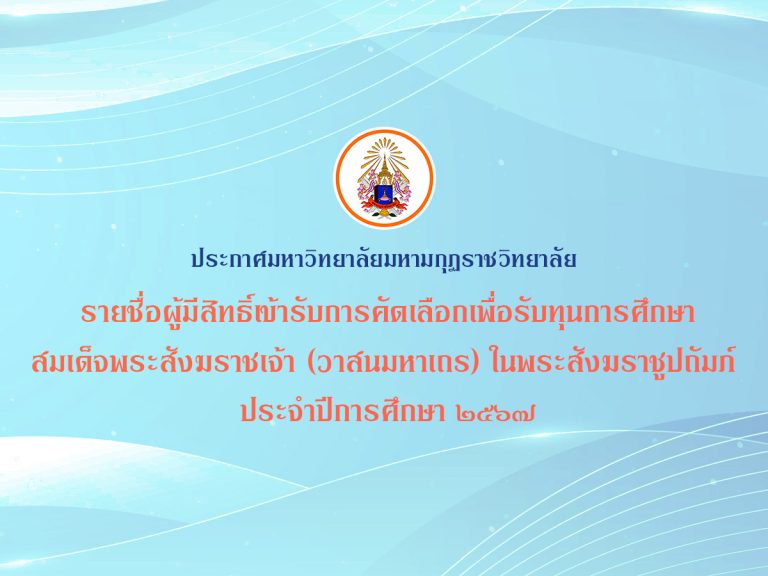 ประกาศมหาวิทยาลัยมหามกุฏราชวิทยาลัย

รายชื่อผู้มีสิทธิ์เข้ารับการคัดเลือกเพื่อรับทุนการศึกษา สมเด็จพระสังฆราชเจ้า (วาสนมหาเถร) ในพระสังฆราชูปถัมภ์ ประจำปีการศึกษา ๒๕๖๗